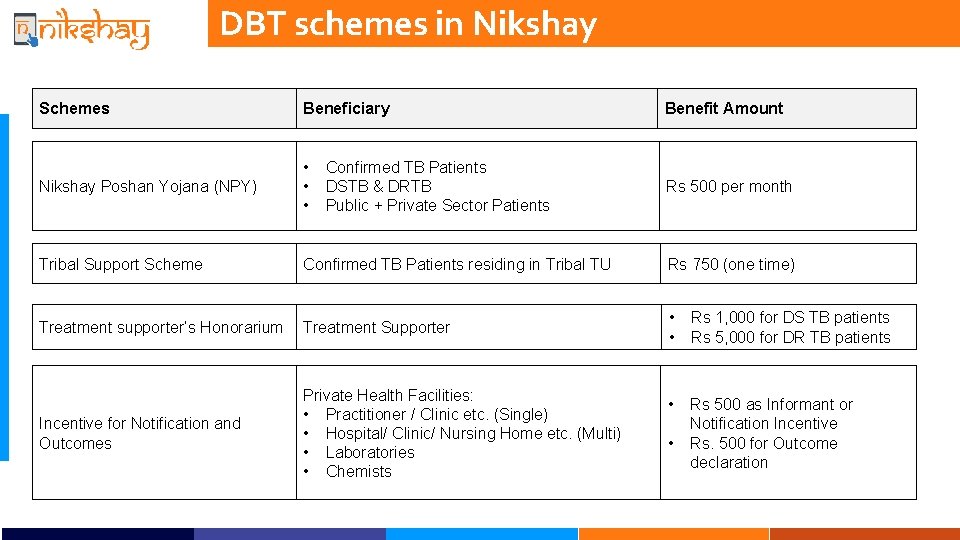 nikshay

DBT schemes in Nikshay

| Schemes | Beneficiary | Benefit Amount |
|---|---|---|
| Nikshay Poshan Yojana (NPY) | • Confirmed TB Patients • DSTB & DRTB • Public + Private Sector Patients | Rs 500 per month |
| Tribal Support Scheme | Confirmed TB Patients residing in Tribal TU | Rs 750 (one time) |
| Treatment supporter's Honorarium | Treatment Supporter | • Rs 1,000 for DS TB patients • Rs 5,000 for DR TB patients |
| Incentive for Notification and Outcomes | Private Health Facilities: • Practitioner / Clinic etc. (Single) • Hospital/ Clinic/ Nursing Home etc. (Multi) • Laboratories • Chemists | • Rs 500 as Informant or Notification Incentive • Rs. 500 for Outcome declaration |